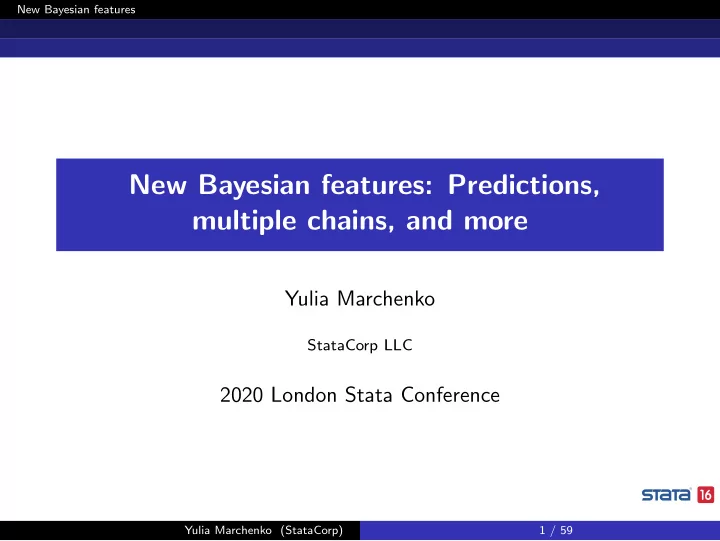 New Bayesian features

New Bayesian features: Predictions, multiple chains, and more

Yulia Marchenko

StataCorp LLC

2020 London Stata Conference

STATA 16

Yulia Marchenko (StataCorp)

1 / 59